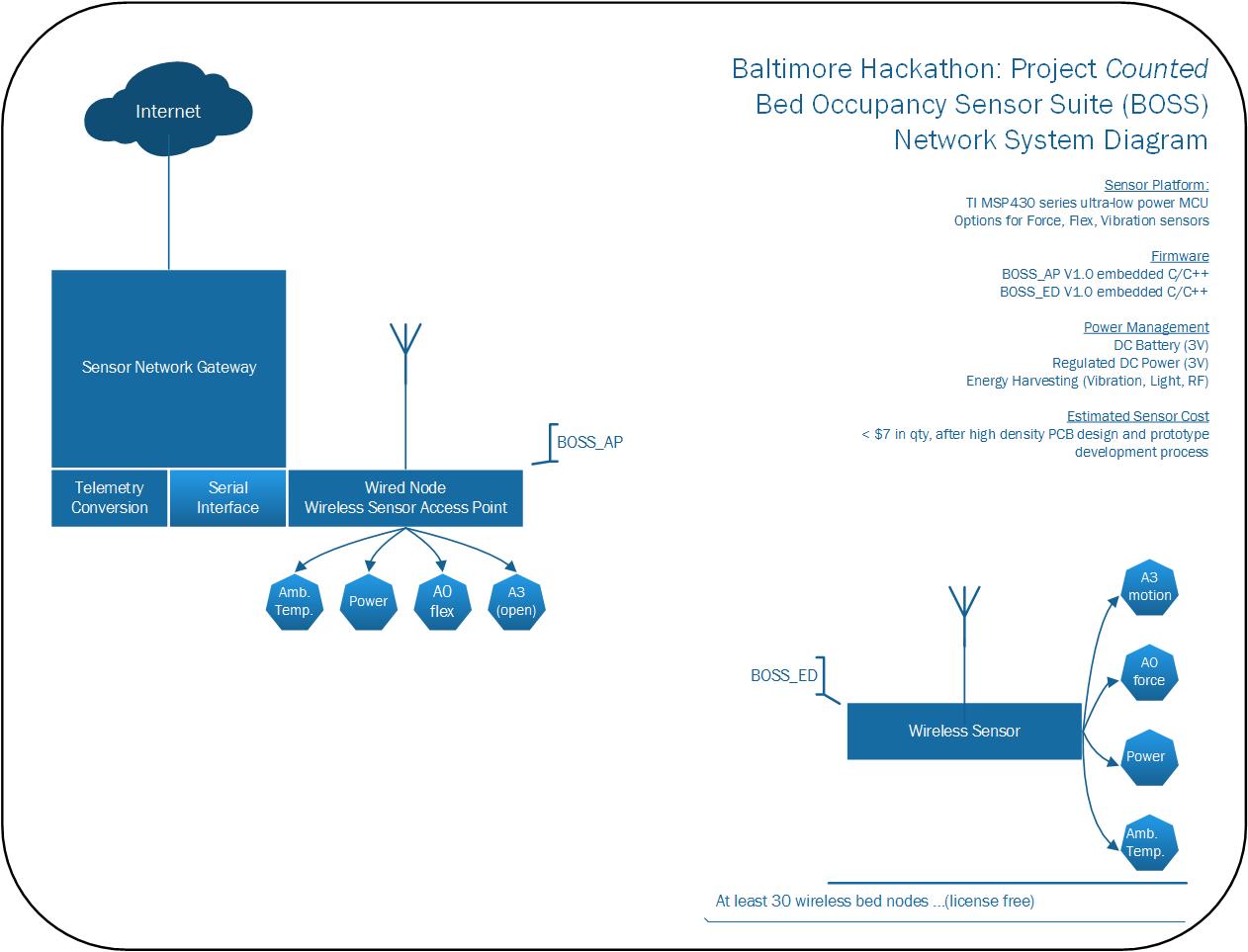 Baltimore Hackathon: Project Counted
Bed Occupancy Sensor Suite (BOSS)
Network System Diagram

Sensor Platform:
TI MSP430 series ultra-low power MCU
Options for Force, Flex, Vibration sensors

Firmware
BOSS_AP V1.0 embedded C/C++
BOSS_ED V1.0 embedded C/C++

Power Management
DC Battery (3V)
Regulated DC Power (3V)
Energy Harvesting (Vibration, Light, RF)

Estimated Sensor Cost
< $7 in qty, after high density PCB design and prototype development process

Internet

Sensor Network Gateway

Telemetry Conversion

Serial Interface

Wired Node
Wireless Sensor Access Point

BOSS_AP

Amb. Temp.

Power

A0 flex

A3 (open)

BOSS_ED

Wireless Sensor

A3 motion

A0 force

Power

Amb. Temp.

At least 30 wireless bed nodes …(license free)